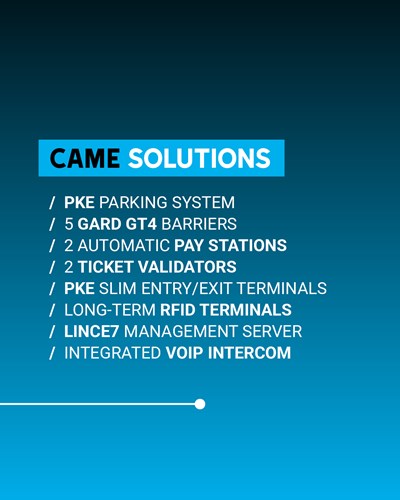 CAME SOLUTIONS

/ PKE PARKING SYSTEM
/ 5 GARD GT4 BARRIERS
/ 2 AUTOMATIC PAY STATIONS
/ 2 TICKET VALIDATORS
/ PKE SLIM ENTRY/EXIT TERMINALS
/ LONG-TERM RFID TERMINALS
/ LINCE7 MANAGEMENT SERVER
/ INTEGRATED VOIP INTERCOM